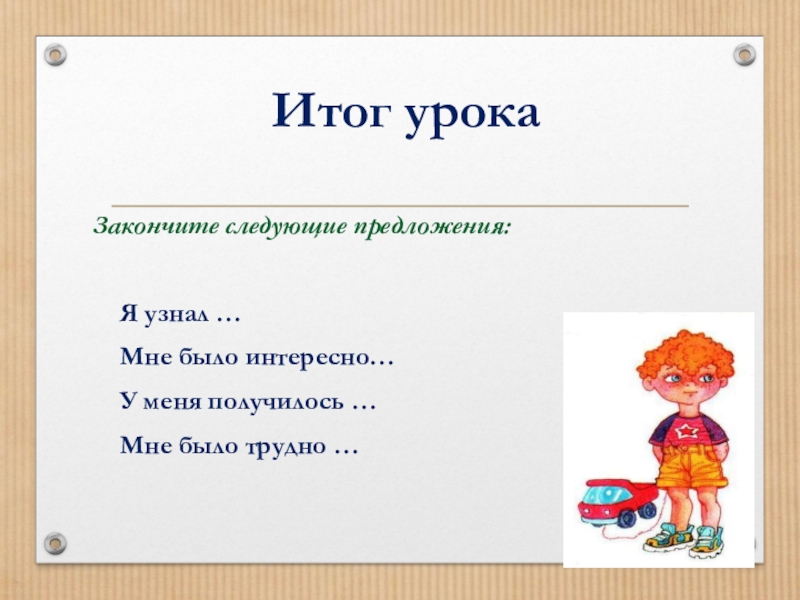 Итог урока

Закончите следующие предложения:

Я узнал …

Мне было интересно…

У меня получилось …

Мне было трудно …